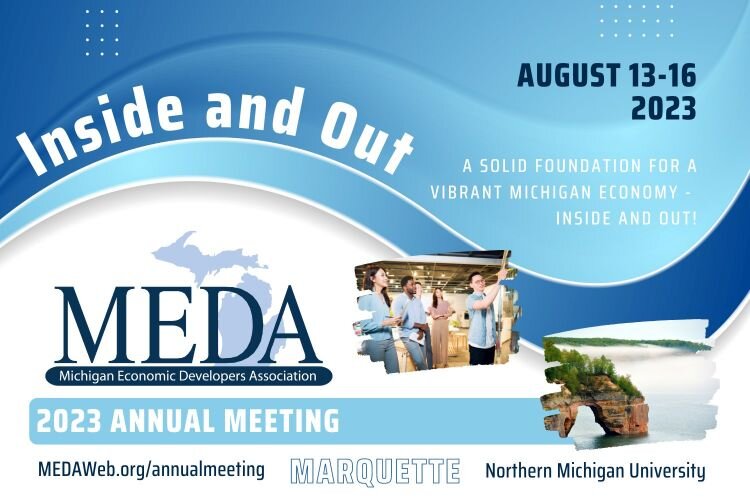 Inside and Out

AUGUST 13-16
2023

A SOLID FOUNDATION FOR A VIBRANT MICHIGAN ECONOMY - INSIDE AND OUT!

MEDA
Michigan Economic Developers Association

2023 ANNUAL MEETING

MEDAWeb.org/annualmeeting MARQUETTE Northern Michigan University